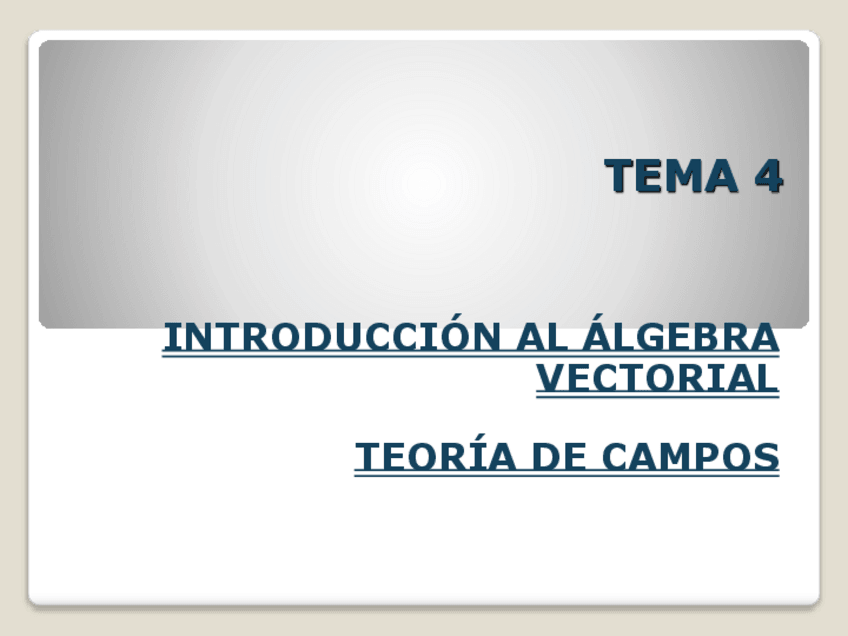 TEMA 4

INTRODUCCIÓN AL ÁLGEBRA VECTORIAL

TEORÍA DE CAMPOS